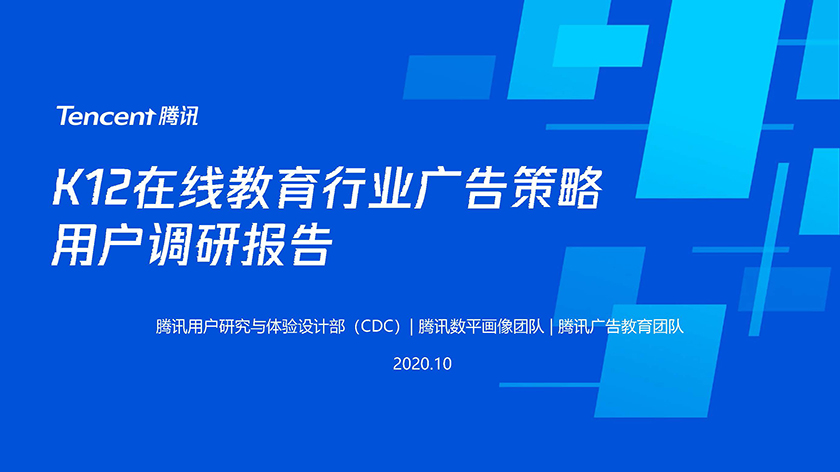 Tencent 腾讯

K12在线教育行业广告策略
用户调研报告

腾讯用户研究与体验设计部（CDC）| 腾讯数平画像团队 | 腾讯广告教育团队

2020.10